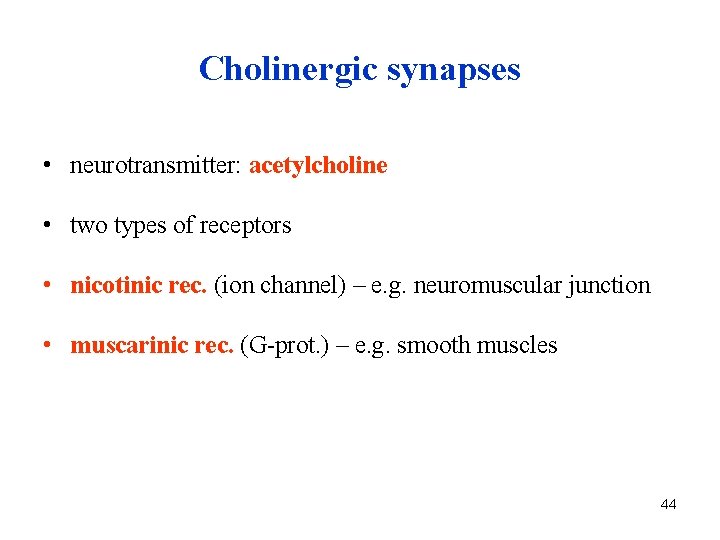 Cholinergic synapses

• neurotransmitter: acetylcholine

• two types of receptors

• nicotinic rec. (ion channel) – e.g. neuromuscular junction

• muscarinic rec. (G-prot.) – e.g. smooth muscles

44